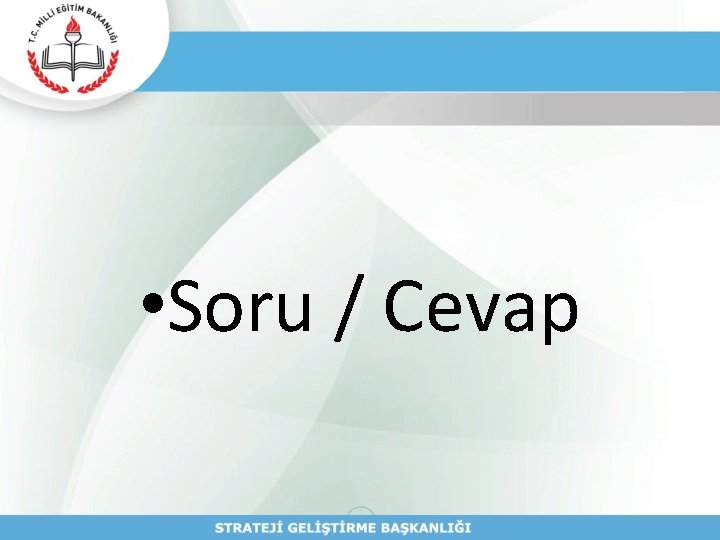 T.C. MİLLİ EĞİTİM BAKANLIĞI

•Soru / Cevap

STRATEJİ GELİŞTİRME BAŞKANLIĞI